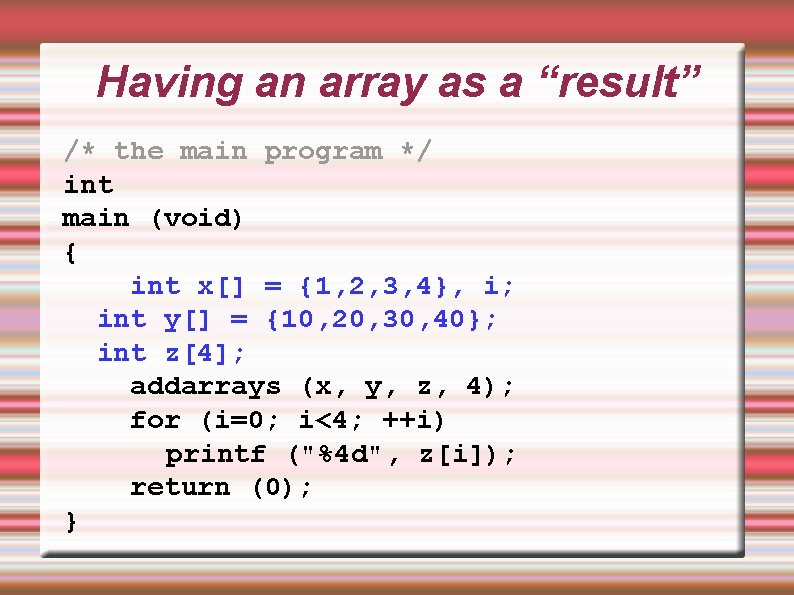 Having an array as a “result”

/* the main program */
int
main (void)
{
    int x[] = {1,2,3,4}, i;
  int y[] = {10,20,30,40};
  int z[4];
    addarrays (x, y, z, 4);
    for (i=0; i<4; ++i)
      printf ("%4d", z[i]);
    return (0);
}